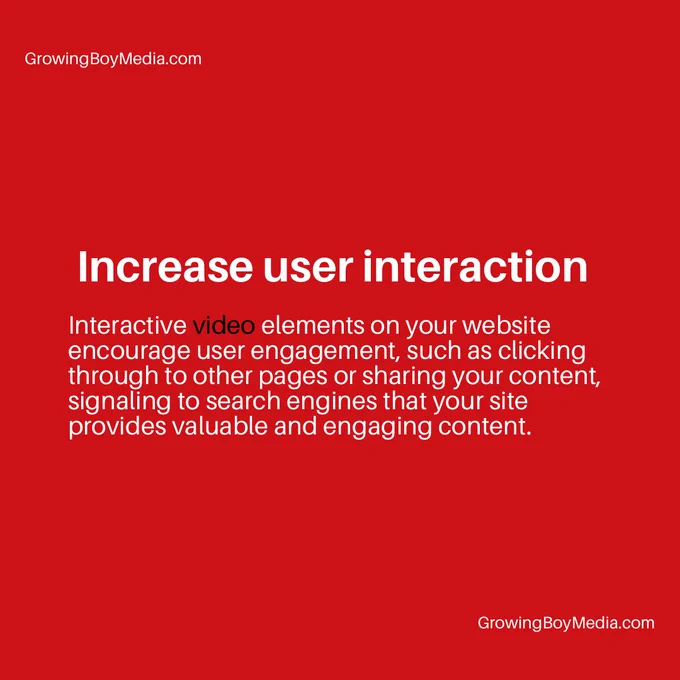 GrowingBoyMedia.com

Increase user interaction

Interactive video elements on your website encourage user engagement, such as clicking through to other pages or sharing your content, signaling to search engines that your site provides valuable and engaging content.

GrowingBoyMedia.com